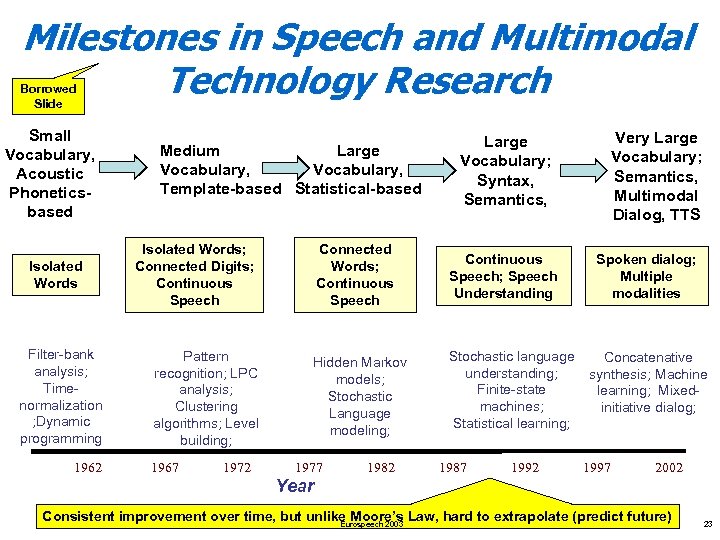 Milestones in Speech and Multimodal Technology Research

Borrowed Slide

Small Vocabulary, Acoustic Phonetics-based

Medium Vocabulary, Template-based

Large Vocabulary, Statistical-based

Large Vocabulary; Syntax, Semantics,

Very Large Vocabulary; Semantics, Multimodal Dialog, TTS

Isolated Words

Isolated Words; Connected Digits; Continuous Speech

Connected Words; Continuous Speech

Continuous Speech; Speech Understanding

Spoken dialog; Multiple modalities

Filter-bank analysis; Time-normalization ;Dynamic programming

Pattern recognition; LPC analysis; Clustering algorithms; Level building;

Hidden Markov models; Stochastic Language modeling;

Stochastic language understanding; Finite-state machines; Statistical learning;

Concatenative synthesis; Machine learning; Mixed-initiative dialog;

1962 1967 1972 1977 1982 1987 1992 1997 2002

Year

Consistent improvement over time, but unlike Moore's Law, hard to extrapolate (predict future)

Eurospeech 2003

23